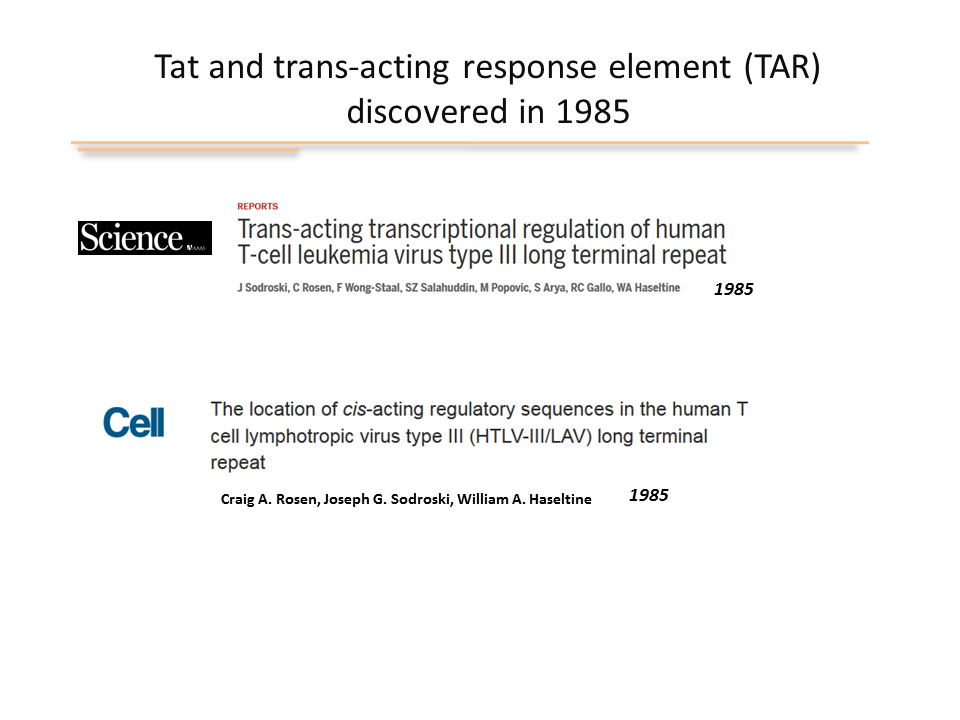 Tat and trans-acting response element (TAR) discovered in 1985

Science AAAS

REPORTS

Trans-acting transcriptional regulation of human T-cell leukemia virus type III long terminal repeat

J Sodroski, C Rosen, F Wong-Staal, SZ Salahuddin, M Popovic, S Arya, RC Gallo, WA Haseltine

1985

Cell

The location of cis-acting regulatory sequences in the human T cell lymphotropic virus type III (HTLV-III/LAV) long terminal repeat

Craig A. Rosen, Joseph G. Sodroski, William A. Haseltine

1985